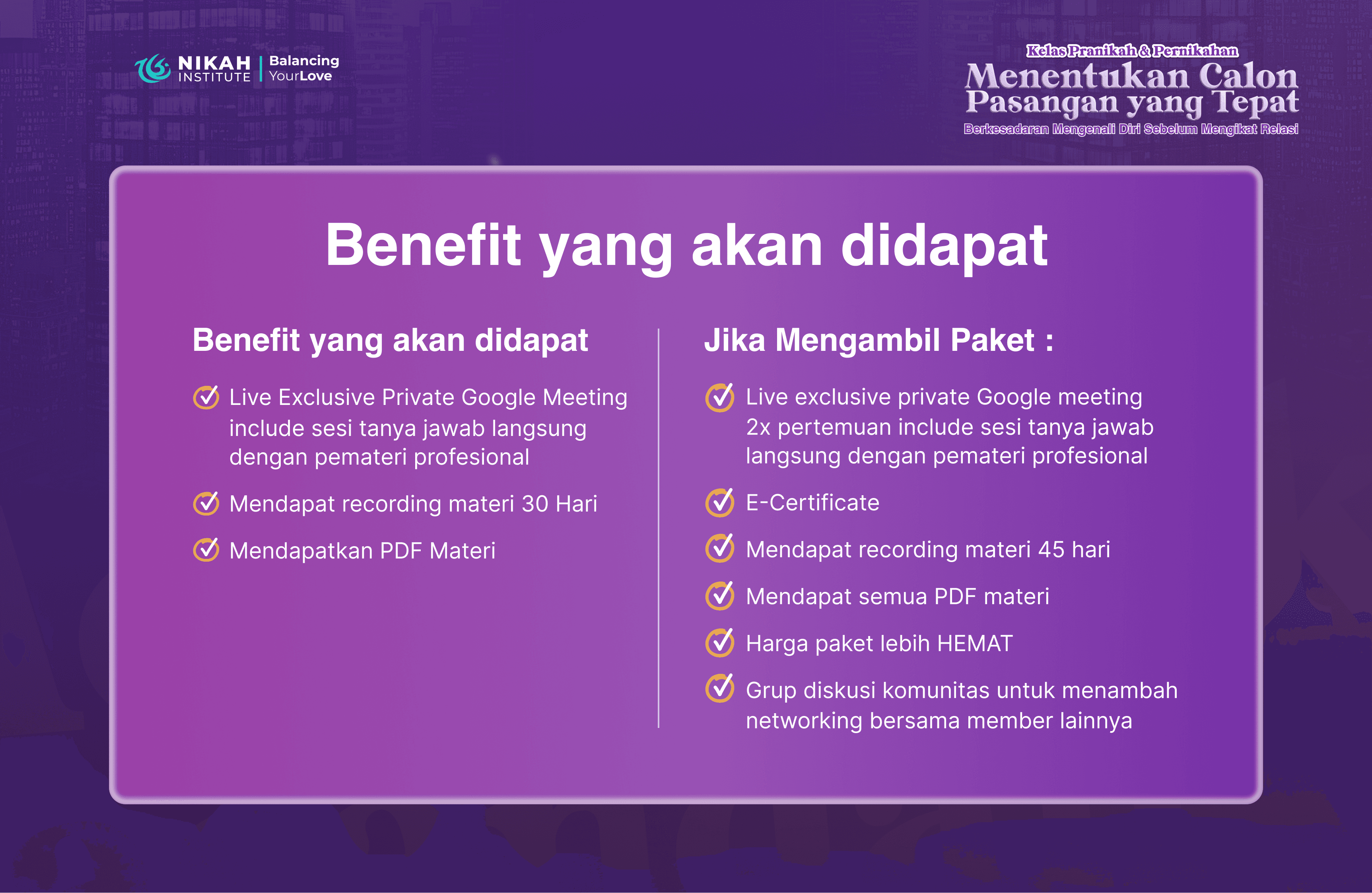 NIKAH INSTITUTE | Balancing YourLove

Kelas Pranikah & Pernikahan
Menentukan Calon Pasangan yang Tepat
Berkesadaran Mengenali Diri Sebelum Mengikat Relasi

Benefit yang akan didapat

Benefit yang akan didapat

Live Exclusive Private Google Meeting include sesi tanya jawab langsung dengan pemateri profesional

Mendapat recording materi 30 Hari

Mendapatkan PDF Materi

Jika Mengambil Paket :

Live exclusive private Google meeting 2x pertemuan include sesi tanya jawab langsung dengan pemateri profesional

E-Certificate

Mendapat recording materi 45 hari

Mendapat semua PDF materi

Harga paket lebih HEMAT

Grup diskusi komunitas untuk menambah networking bersama member lainnya